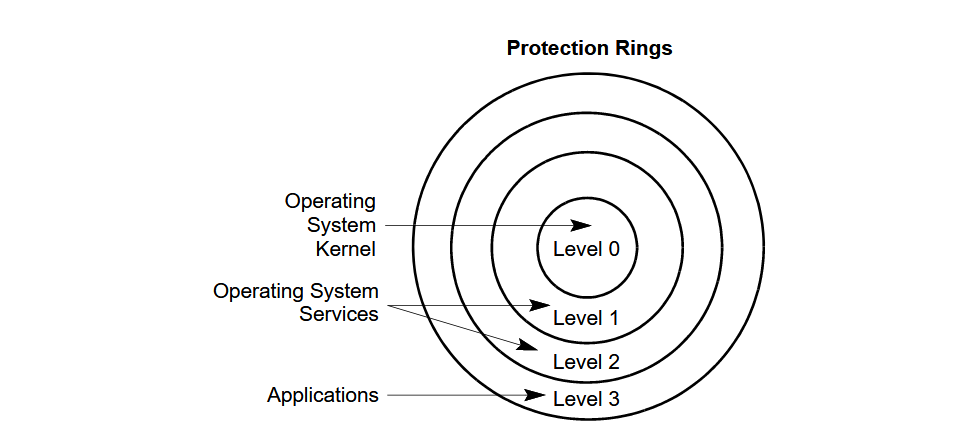 Protection Rings

Operating System Kernel

Level 0

Operating System Services

Level 1

Level 2

Applications

Level 3